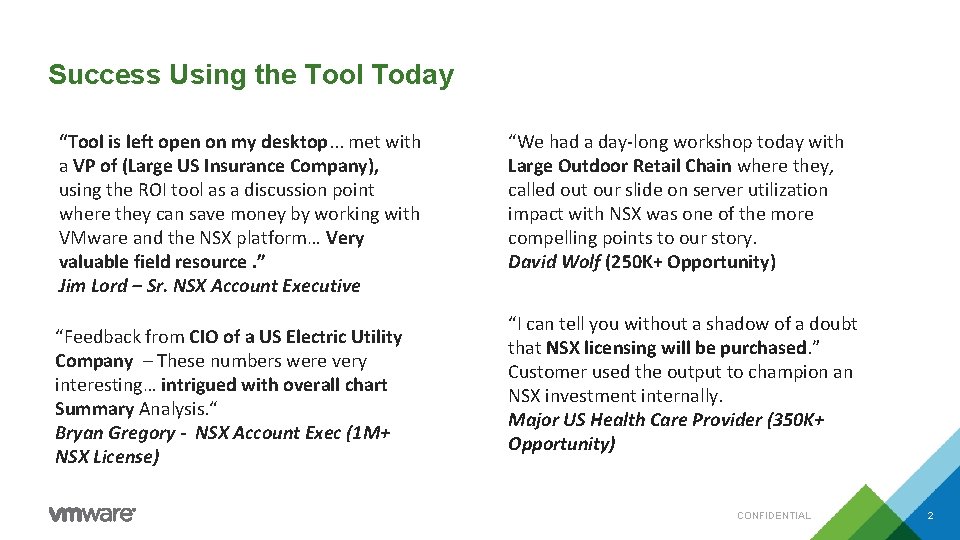 Success Using the Tool Today

“Tool is left open on my desktop… met with a VP of (Large US Insurance Company), using the ROI tool as a discussion point where they can save money by working with VMware and the NSX platform… Very valuable field resource .”
Jim Lord – Sr. NSX Account Executive

“Feedback from CIO of a US Electric Utility Company – These numbers were very interesting… intrigued with overall chart Summary Analysis.“
Bryan Gregory - NSX Account Exec (1M+ NSX License)

“We had a day-long workshop today with Large Outdoor Retail Chain where they, called out our slide on server utilization impact with NSX was one of the more compelling points to our story.
David Wolf (250K+ Opportunity)

“I can tell you without a shadow of a doubt that NSX licensing will be purchased.” Customer used the output to champion an NSX investment internally.
Major US Health Care Provider (350K+ Opportunity)

vmware

CONFIDENTIAL

2